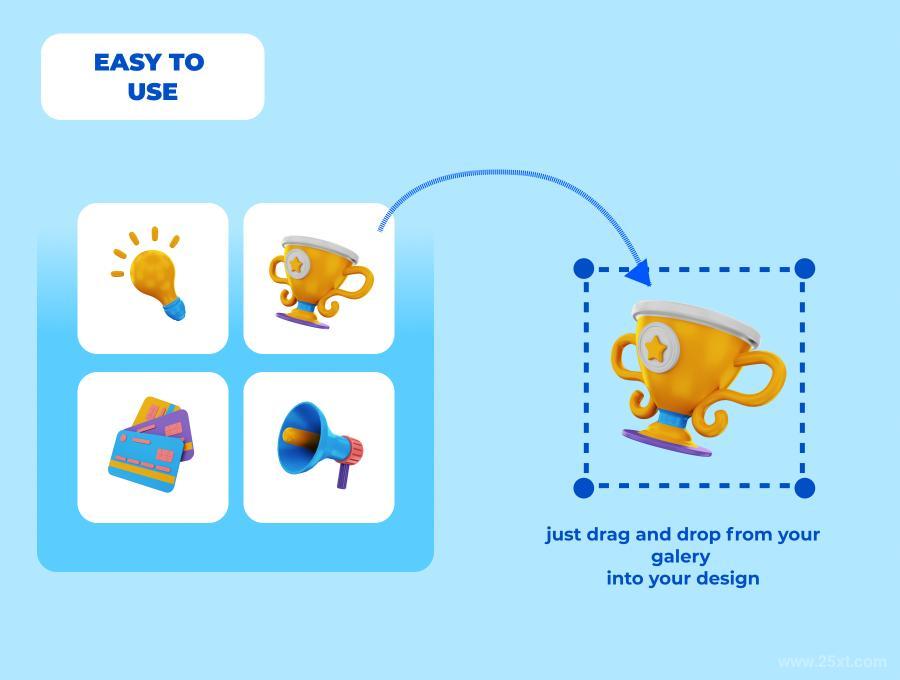 EASY TO USE

just drag and drop from your galery
into your design

www.25xt.com